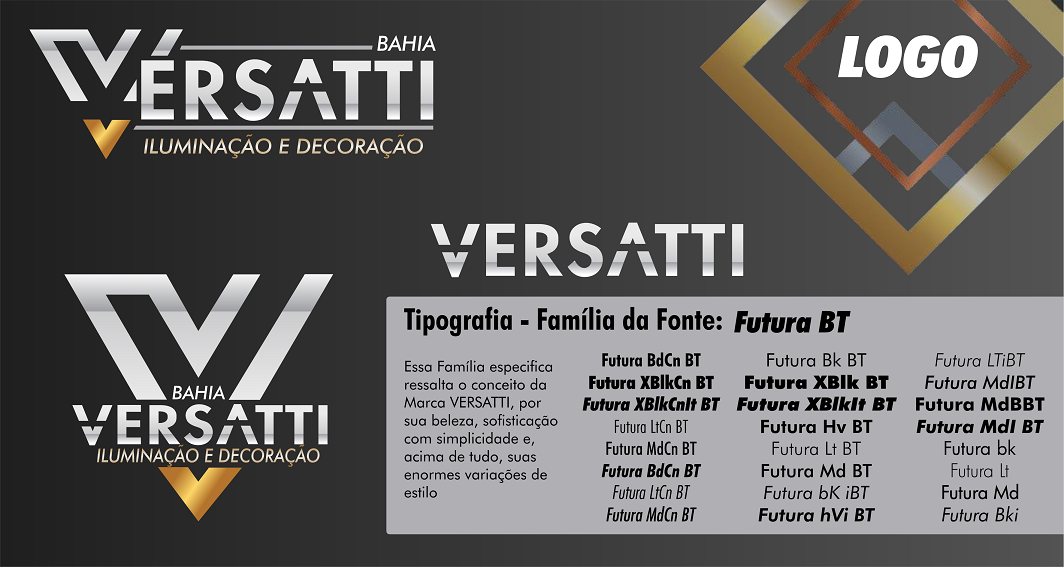 BAHIA
VERSATTI
ILUMINAÇÃO E DECORAÇÃO

LOGO

VERSATTI

BAHIA
VERSATTI
ILUMINAÇÃO E DECORAÇÃO

Tipografia - Família da Fonte: Futura BT

Essa Família especifica ressalta o conceito da Marca VERSATTI, por sua beleza, sofisticação com simplicidade e, acima de tudo, suas enormes variações de estilo

Futura BdCn BT
Futura XBlkCn BT
Futura XBlkCnIt BT
Futura LtCn BT
Futura MdCn BT
Futura BdCn BT
Futura LtCn BT
Futura MdCn BT

Futura Bk BT
Futura XBlk BT
Futura XBlkIt BT
Futura Hv BT
Futura Lt BT
Futura Md BT
Futura bK iBT
Futura hVi BT

Futura LTiBT
Futura MdIBT
Futura MdBBT
Futura MdI BT
Futura bk
Futura Lt
Futura Md
Futura Bki